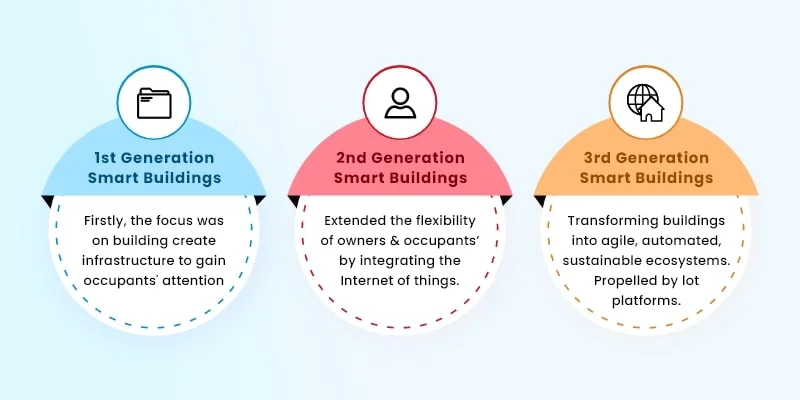 1st Generation Smart Buildings

Firstly, the focus was on building create infrastructure to gain occupants' attention

2nd Generation Smart Buildings

Extended the flexibility of owners & occupants' by integrating the Internet of things.

3rd Generation Smart Buildings

Transforming buildings into agile, automated, sustainable ecosystems. Propelled by Iot platforms.